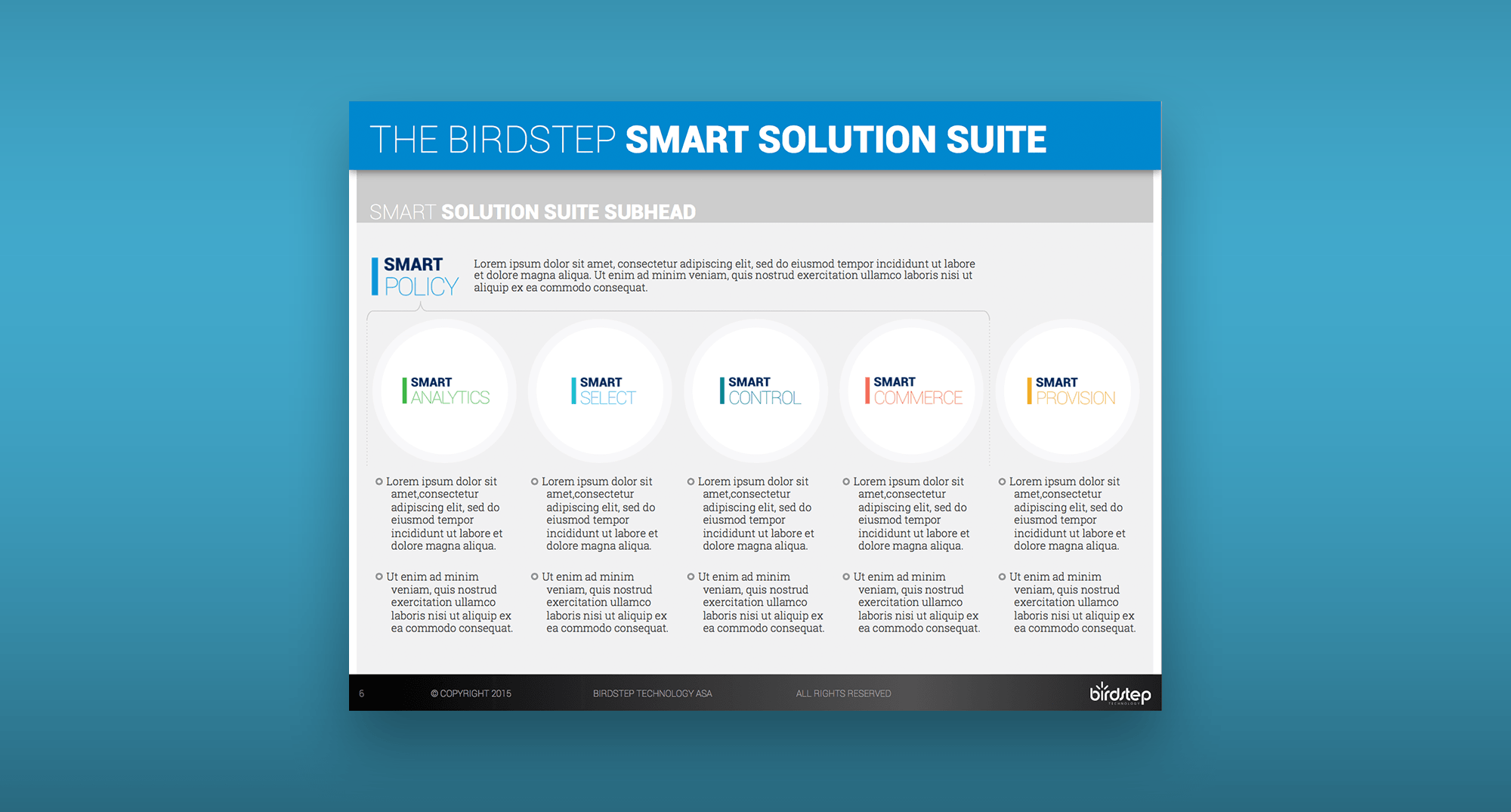 THE BIRDSTEP SMART SOLUTION SUITE

SMART SOLUTION SUITE SUBHEAD

SMART POLICY

Lorem ipsum dolor sit amet, consectetur adipiscing elit, sed do eiusmod tempor incididunt ut labore et dolore magna aliqua. Ut enim ad minim veniam, quis nostrud exercitation ullamco laboris nisi ut aliquip ex ea commodo consequat.

SMART ANALYTICS

Lorem ipsum dolor sit amet,consectetur adipiscing elit, sed do eiusmod tempor incididunt ut labore et dolore magna aliqua.

Ut enim ad minim veniam, quis nostrud exercitation ullamco laboris nisi ut aliquip ex ea commodo consequat.

SMART SELECT

Lorem ipsum dolor sit amet,consectetur adipiscing elit, sed do eiusmod tempor incididunt ut labore et dolore magna aliqua.

Ut enim ad minim veniam, quis nostrud exercitation ullamco laboris nisi ut aliquip ex ea commodo consequat.

SMART CONTROL

Lorem ipsum dolor sit amet,consectetur adipiscing elit, sed do eiusmod tempor incididunt ut labore et dolore magna aliqua.

Ut enim ad minim veniam, quis nostrud exercitation ullamco laboris nisi ut aliquip ex ea commodo consequat.

SMART COMMERCE

Lorem ipsum dolor sit amet,consectetur adipiscing elit, sed do eiusmod tempor incididunt ut labore et dolore magna aliqua.

Ut enim ad minim veniam, quis nostrud exercitation ullamco laboris nisi ut aliquip ex ea commodo consequat.

SMART PROVISION

Lorem ipsum dolor sit amet,consectetur adipiscing elit, sed do eiusmod tempor incididunt ut labore et dolore magna aliqua.

Ut enim ad minim veniam, quis nostrud exercitation ullamco laboris nisi ut aliquip ex ea commodo consequat.

6 © COPYRIGHT 2015 BIRDSTEP TECHNOLOGY ASA ALL RIGHTS RESERVED birdstep TECHNOLOGY